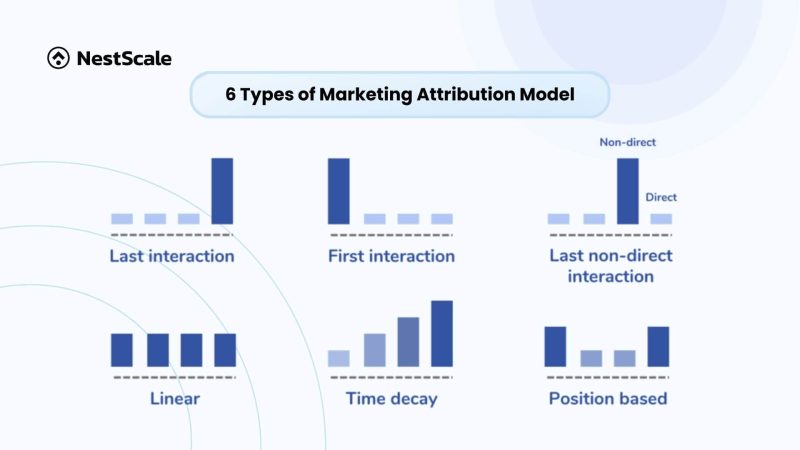 NestScale

6 Types of Marketing Attribution Model

Last interaction

First interaction

Non-direct

Direct

Last non-direct interaction

Linear

Time decay

Position based